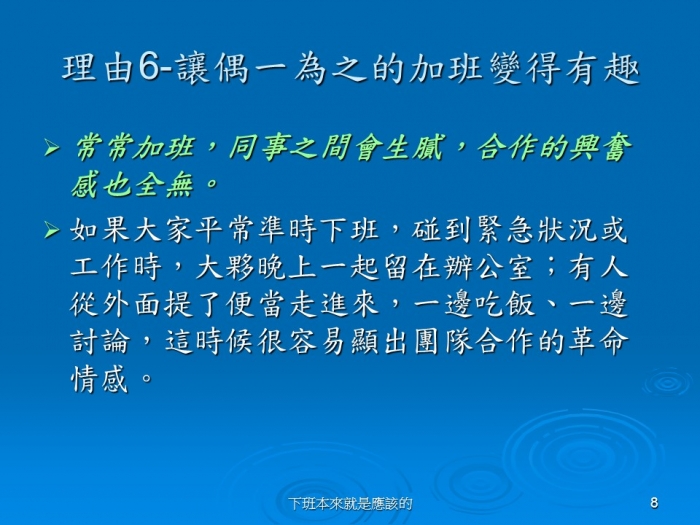 理由6-讓偶一為之的加班變得有趣

➢ 常常加班，同事之間會生膩，合作的興奮感也全無。

➢ 如果大家平常準時下班，碰到緊急狀況或工作時，大夥晚上一起留在辦公室；有人從外面提了便當走進來，一邊吃飯、一邊討論，這時候很容易顯出團隊合作的革命情感。

下班本來就是應該的

8